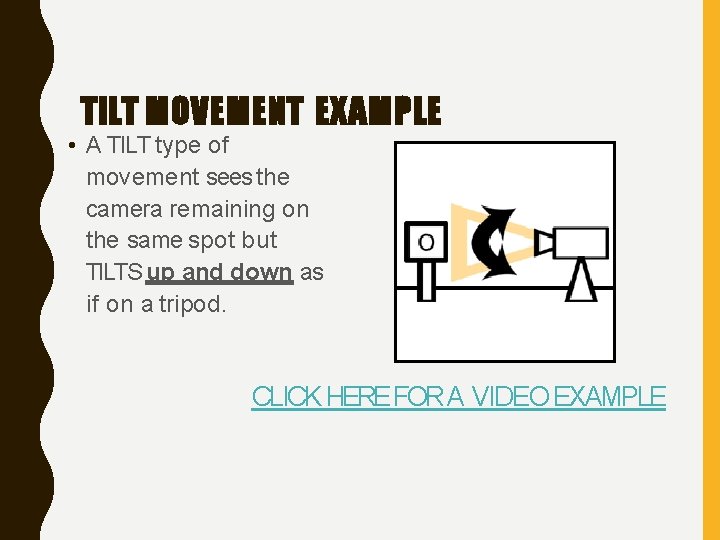 TILT MOVEMENT EXAMPLE

• A TILT type of movement sees the camera remaining on the same spot but TILTS up and down as if on a tripod.

O

CLICK HERE FOR A VIDEO EXAMPLE